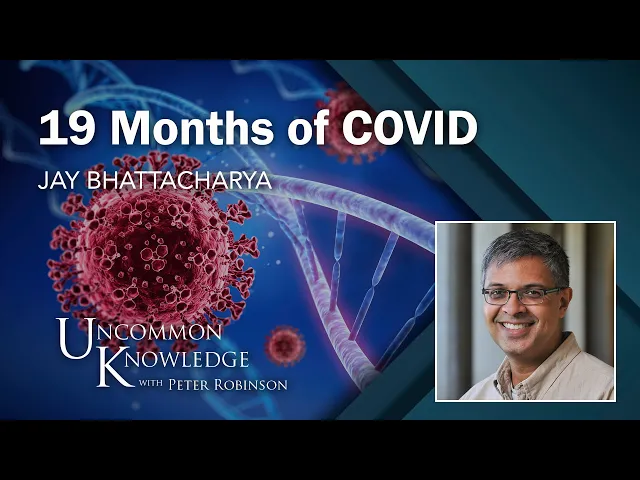 19 Months of COVID

JAY BHATTACHARYA

UNCOMMON KNOWLEDGE WITH PETER ROBINSON